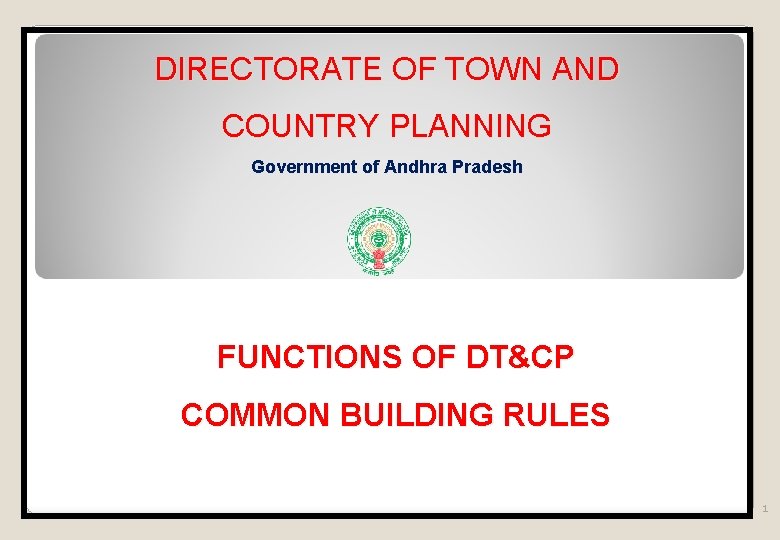 DIRECTORATE OF TOWN AND COUNTRY PLANNING

Government of Andhra Pradesh

FUNCTIONS OF DT&CP

COMMON BUILDING RULES

1